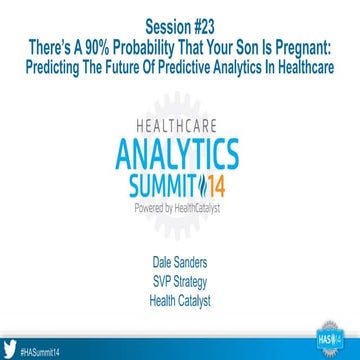 Session #23
There's A 90% Probability That Your Son Is Pregnant:
Predicting The Future Of Predictive Analytics In Healthcare

HEALTHCARE
ANALYTICS
SUMMIT 14
Powered by HealthCatalyst

Dale Sanders
SVP Strategy
Health Catalyst

#HASummit14

HAS 14